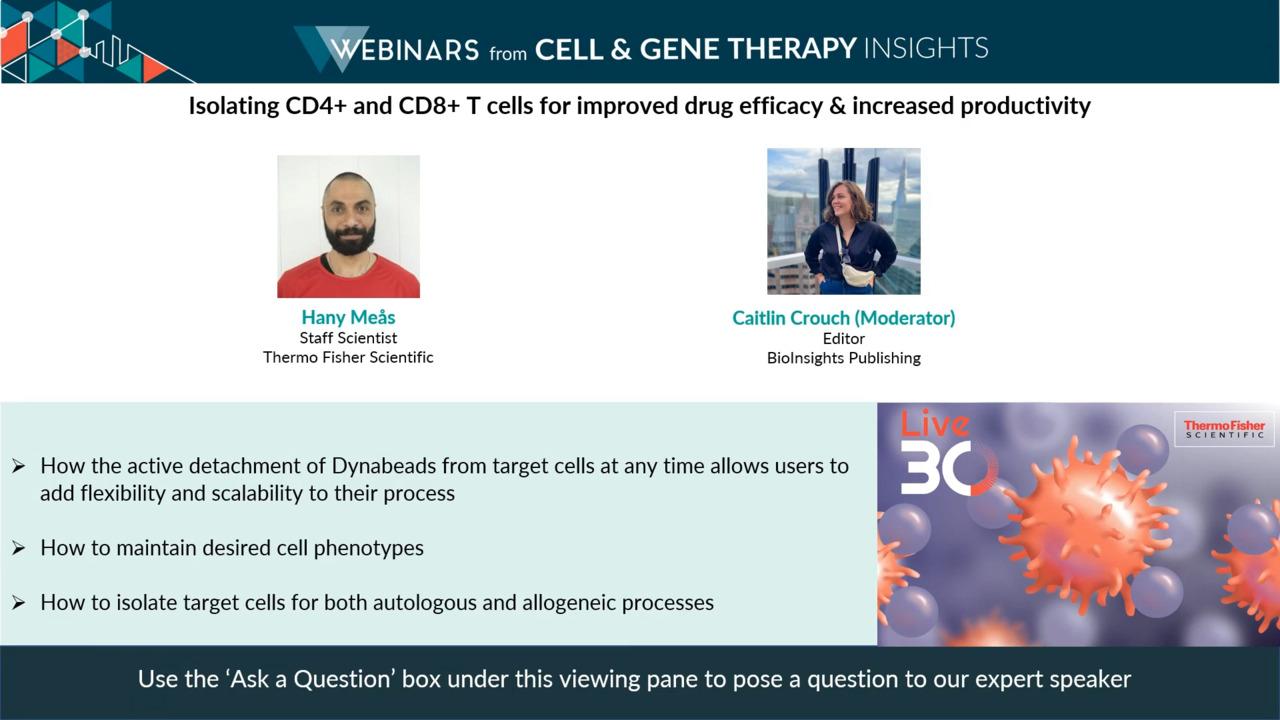 WEBINARS from CELL & GENE THERAPY INSIGHTS

Isolating CD4+ and CD8+ T cells for improved drug efficacy & increased productivity

Hany Meås
Staff Scientist
Thermo Fisher Scientific

Caitlin Crouch (Moderator)
Editor
BioInsights Publishing

➢ How the active detachment of Dynabeads from target cells at any time allows users to add flexibility and scalability to their process

➢ How to maintain desired cell phenotypes

➢ How to isolate target cells for both autologous and allogeneic processes

Live 30

ThermoFisher SCIENTIFIC

Use the 'Ask a Question' box under this viewing pane to pose a question to our expert speaker